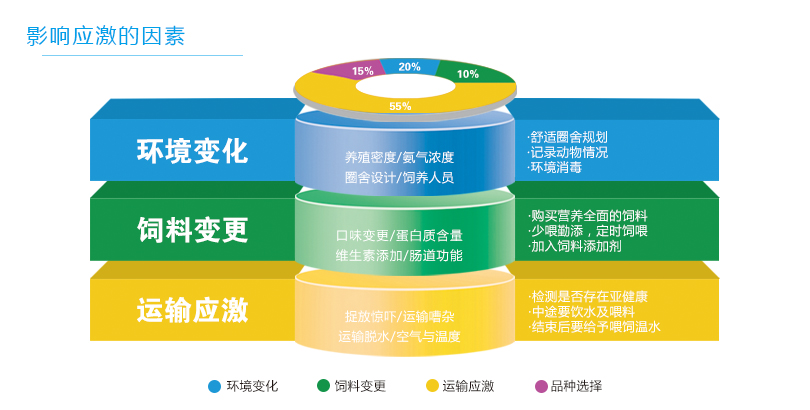 影响应激的因素

15%
20%
10%
55%

环境变化

养殖密度/氨气浓度
圈舍设计/饲养人员

·舒适圈舍规划
·记录动物情况
·环境消毒

饲料变更

口味变更/蛋白质含量
维生素添加/肠道功能

·购买营养全面的饲料
·少喂勤添，定时饲喂
·加入饲料添加剂

运输应激

捉放惊吓/运输嘈杂
运输脱水/空气与温度

·检测是否存在亚健康
·中途要饮水及喂料
·结束后要给予喂饲温水

环境变化　饲料变更　运输应激　品种选择